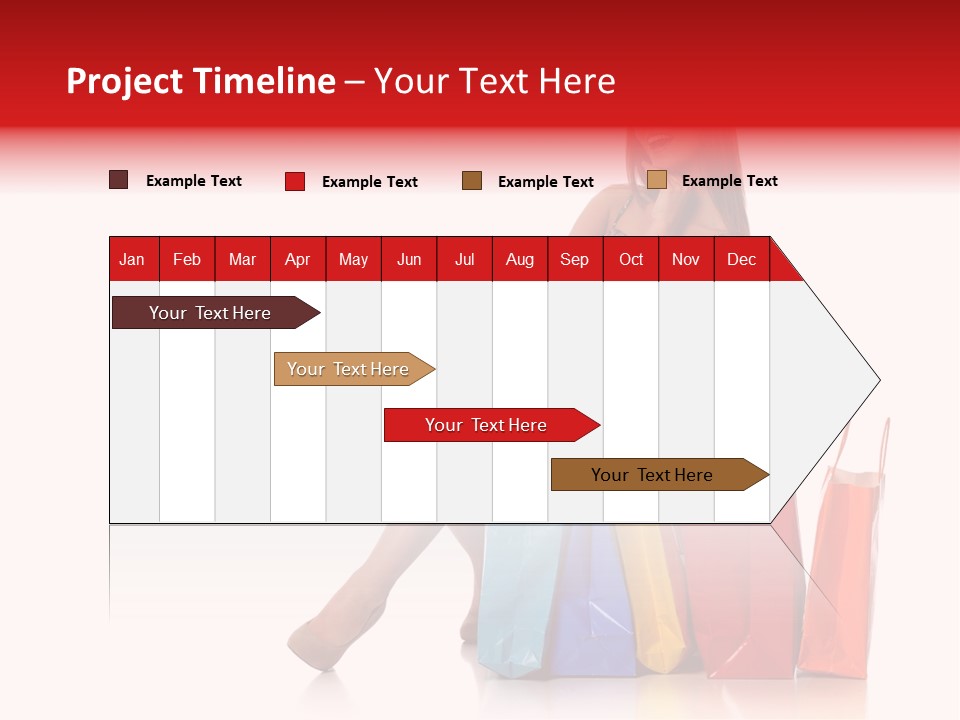 Project Timeline – Your Text Here

Example Text Example Text Example Text Example Text

| Jan | Feb | Mar | Apr | May | Jun | Jul | Aug | Sep | Oct | Nov | Dec |
|---|---|---|---|---|---|---|---|---|---|---|---|

Your Text Here

Your Text Here

Your Text Here

Your Text Here